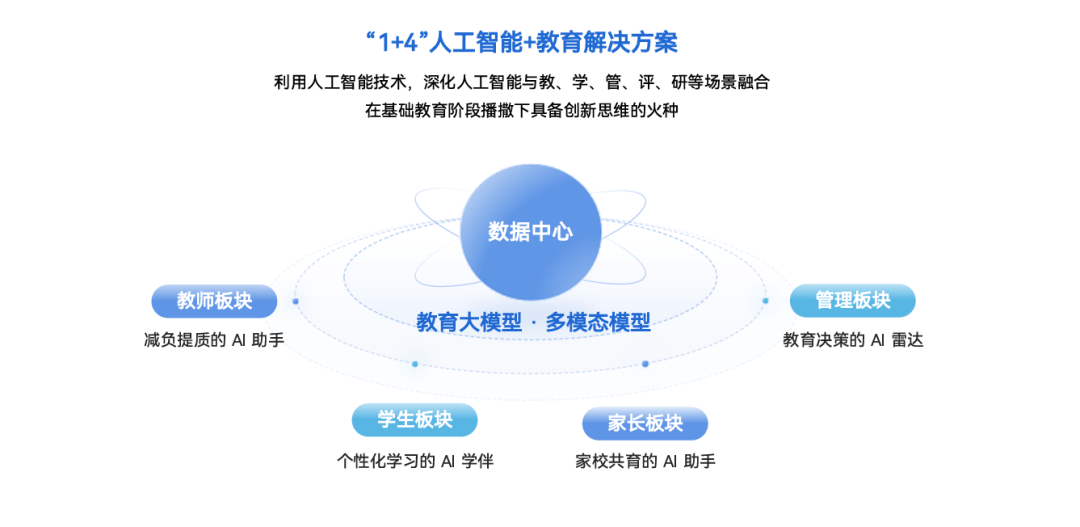 “1+4”人工智能+教育解决方案

利用人工智能技术，深化人工智能与教、学、管、评、研等场景融合
在基础教育阶段播撒下具备创新思维的火种

数据中心

教育大模型 · 多模态模型

教师板块
减负提质的 AI 助手

管理板块
教育决策的 AI 雷达

学生板块
个性化学习的 AI 学伴

家长板块
家校共育的 AI 助手